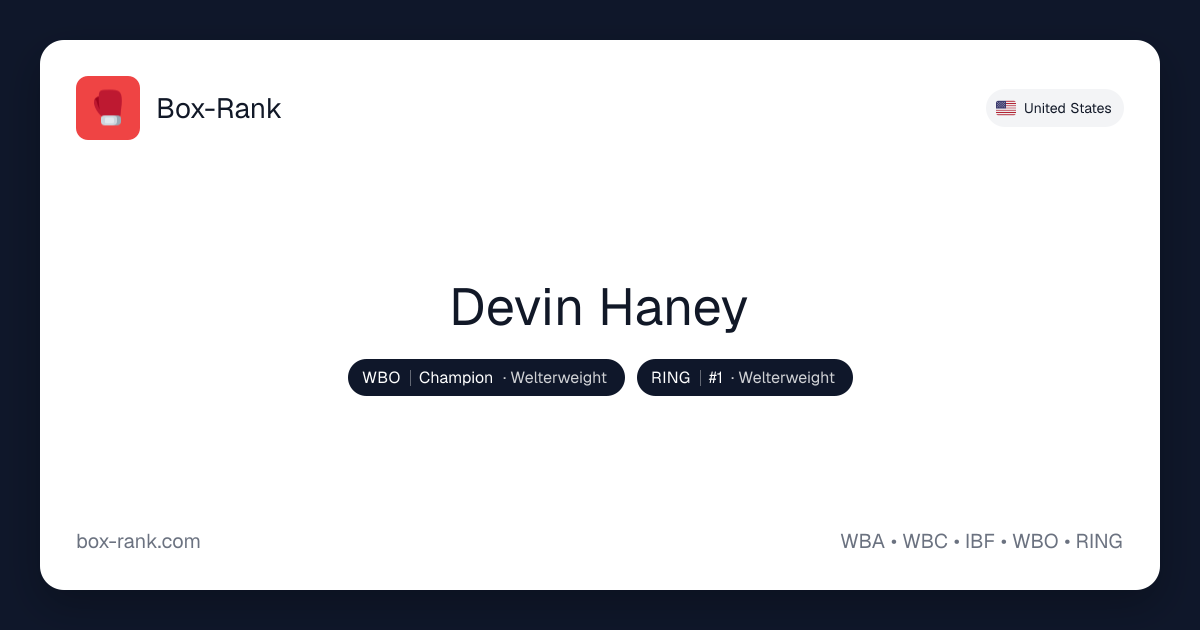 Box-Rank

United States

Devin Haney

WBO | Champion · Welterweight

RING | #1 · Welterweight

box-rank.com

WBA • WBC • IBF • WBO • RING